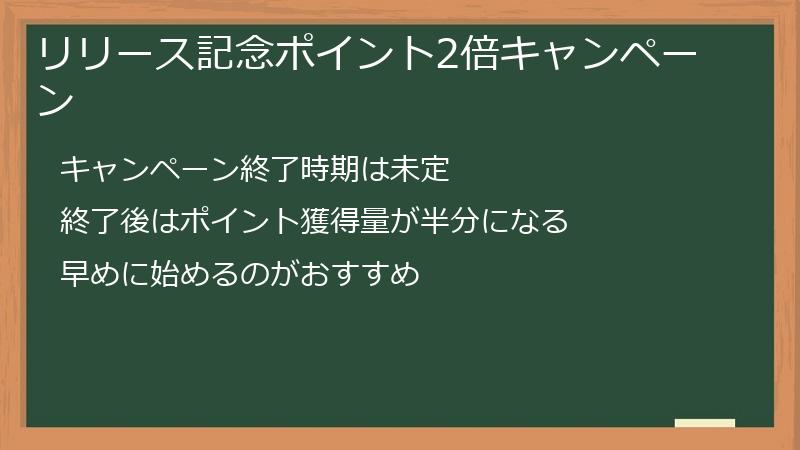 リリース記念ポイント2倍キャンペーン

キャンペーン終了時期は未定

終了後はポイント獲得量が半分になる

早めに始めるのがおすすめ